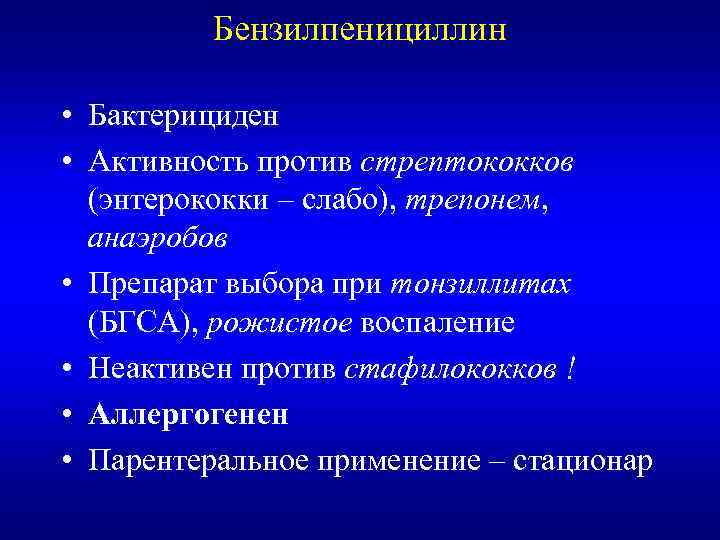 Бензилпенициллин

• Бактерициден
• Активность против стрептококков (энтерококки – слабо), трепонем, анаэробов
• Препарат выбора при тонзиллитах (БГСА), рожистое воспаление
• Неактивен против стафилококков !
• Аллергогенен
• Парентеральное применение – стационар